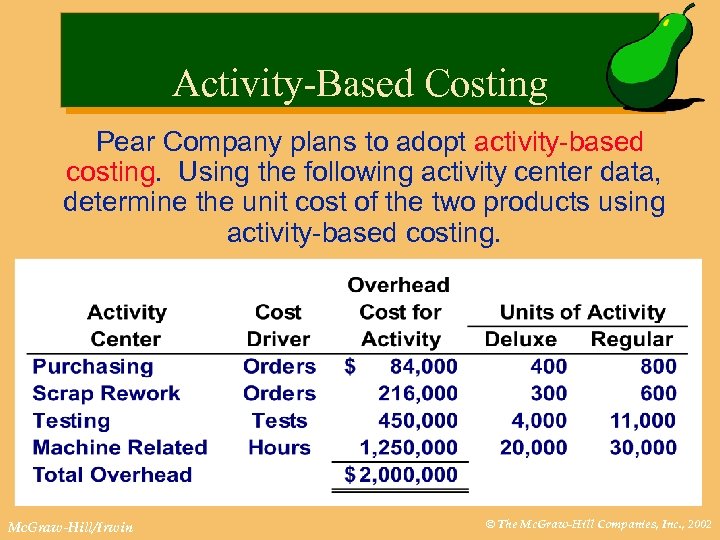 Activity-Based Costing

Pear Company plans to adopt activity-based costing. Using the following activity center data, determine the unit cost of the two products using activity-based costing.

| Activity Center | Cost Driver | Overhead Cost for Activity | Units of Activity Deluxe | Units of Activity Regular |
|---|---|---|---|---|
| Purchasing | Orders | $ 84,000 | 400 | 800 |
| Scrap Rework | Orders | 216,000 | 300 | 600 |
| Testing | Tests | 450,000 | 4,000 | 11,000 |
| Machine Related | Hours | 1,250,000 | 20,000 | 30,000 |
| Total Overhead | | $ 2,000,000 | | |

McGraw-Hill/Irwin

© The McGraw-Hill Companies, Inc., 2002